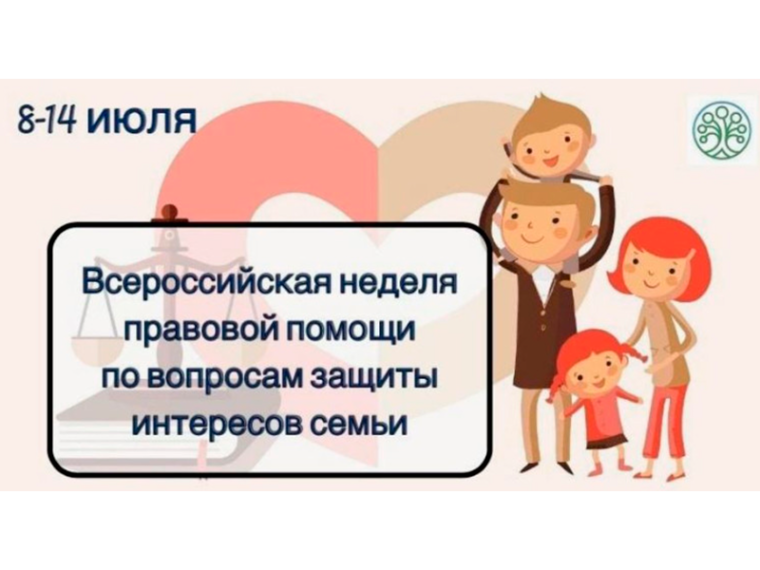 8-14 ИЮЛЯ

Всероссийская неделя правовой помощи по вопросам защиты интересов семьи